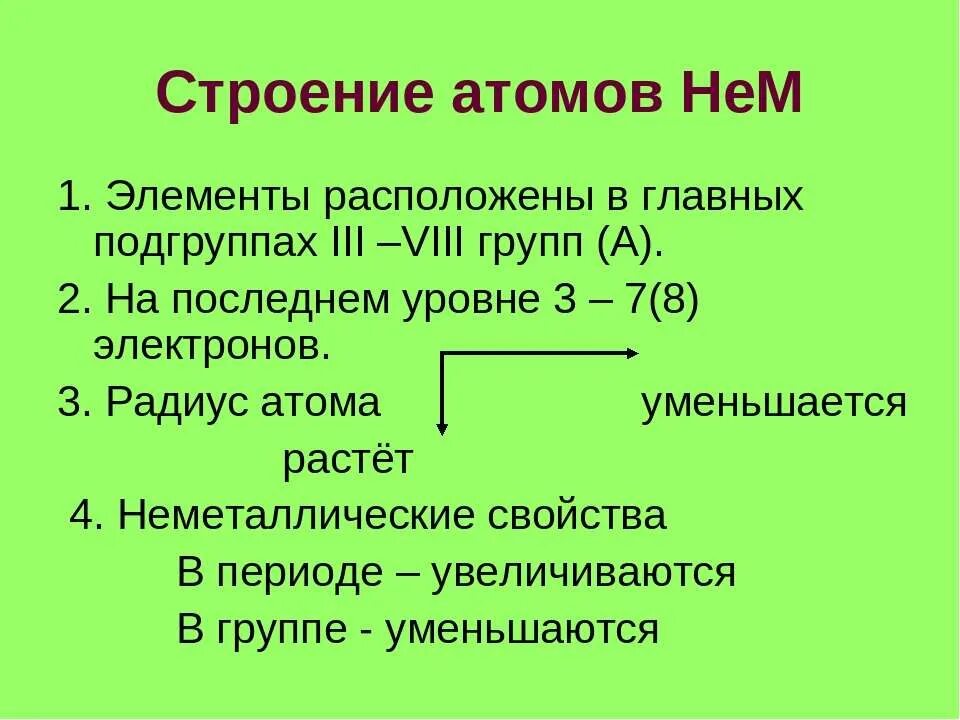 Строение атомов НеМ

1. Элементы расположены в главных подгруппах III –VIII групп (А).

2. На последнем уровне 3 – 7(8) электронов.

3. Радиус атома уменьшается

растёт

4. Неметаллические свойства

В периоде – увеличиваются

В группе - уменьшаются